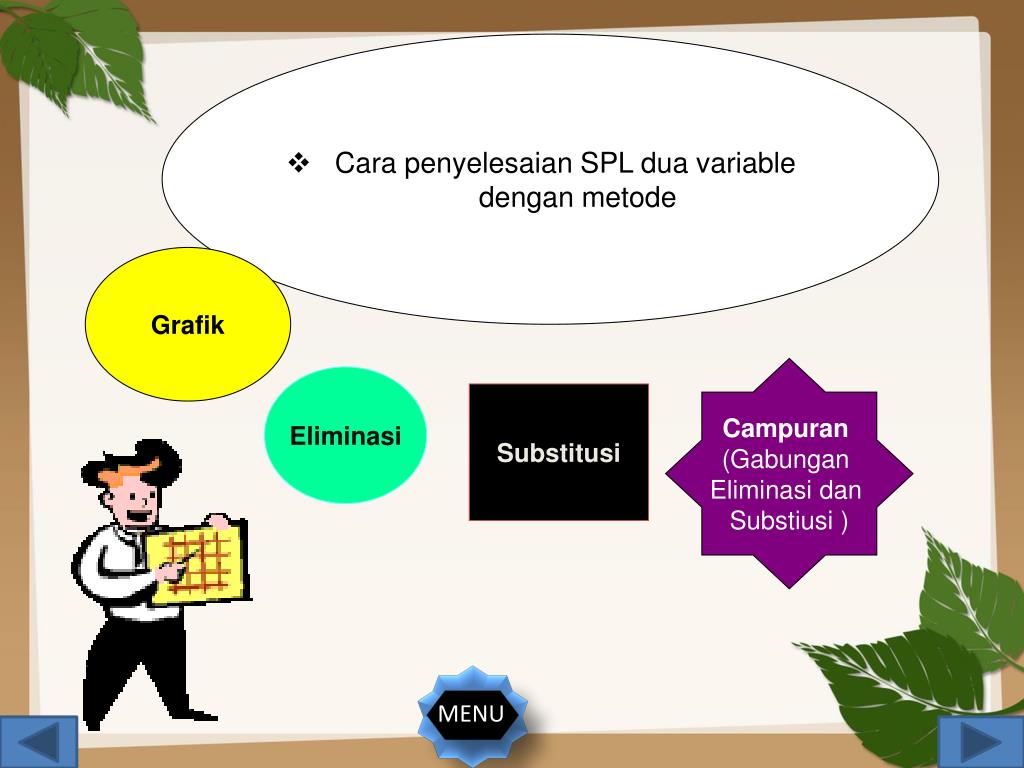 ❖ Cara penyelesaian SPL dua variable dengan metode

Grafik

Eliminasi

Substitusi

Campuran
(Gabungan Eliminasi dan Substiusi )

MENU